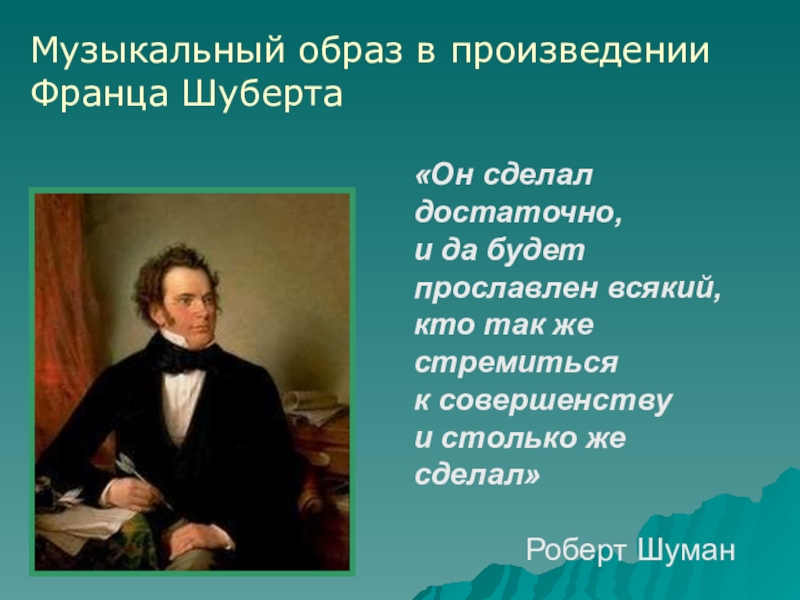 Музыкальный образ в произведении Франца Шуберта

«Он сделал достаточно, и да будет прославлен всякий, кто так же стремиться к совершенству и столько же сделал»

Роберт Шуман